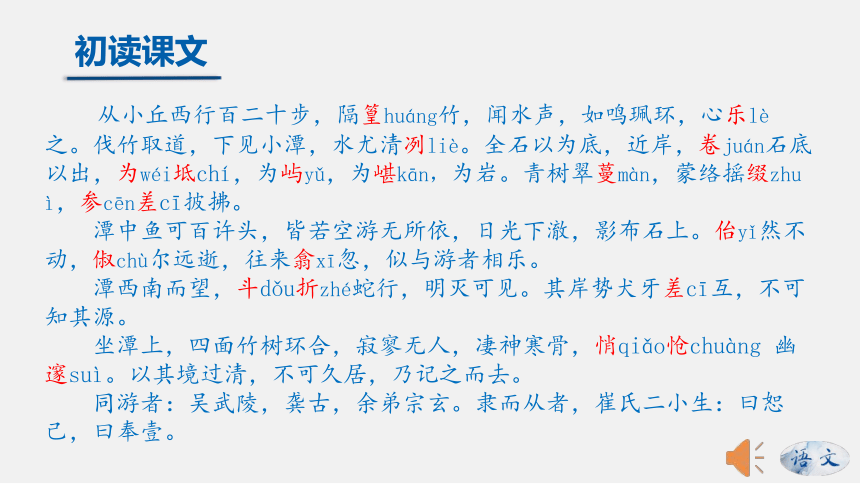 初读课文

从小丘西行百二十步，隔篁huáng竹，闻水声，如鸣珮环，心乐lè之。伐竹取道，下见小潭，水尤清冽liè。全石以为底，近岸，卷juán石底以出，为wéi坻chí，为屿yǔ，为嵁kān，为岩。青树翠蔓màn，蒙络摇缀zhuì，参cēn差cī披拂。

潭中鱼可百许头，皆若空游无所依，日光下澈，影布石上。佁yǐ然不动，俶chù尔远逝，往来翕xī忽，似与游者相乐。

潭西南而望，斗dǒu折zhé蛇行，明灭可见。其岸势犬牙差cī互，不可知其源。

坐潭上，四面竹树环合，寂寥无人，凄神寒骨，悄qiǎo怆chuàng 幽邃suì。以其境过清，不可久居，乃记之而去。

同游者：吴武陵，龚古，余弟宗玄。隶而从者，崔氏二小生：曰恕己，曰奉壹。

语文